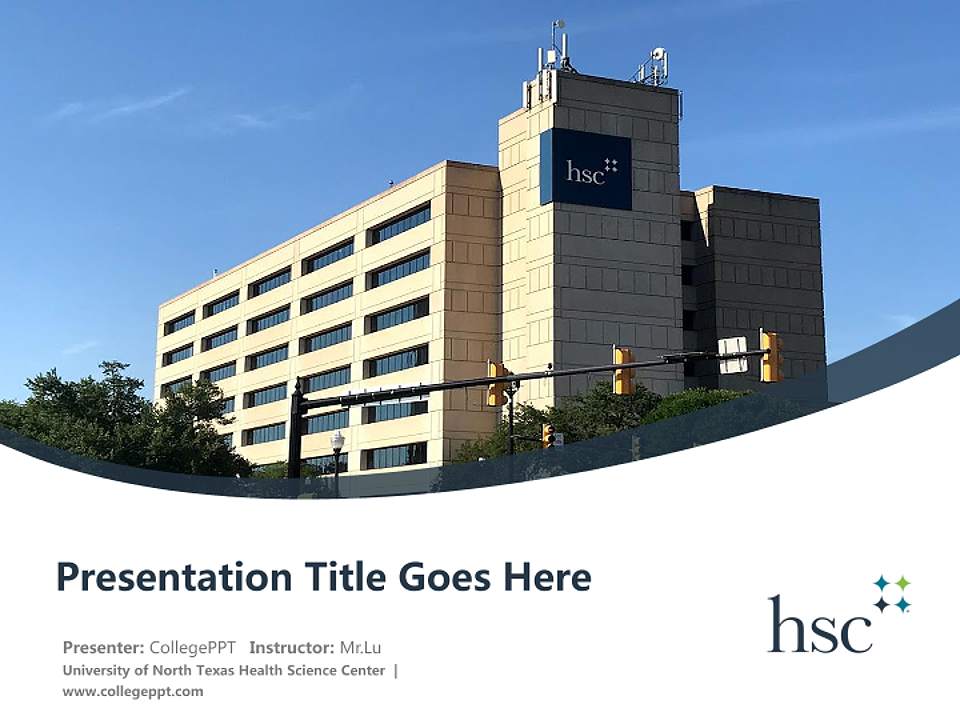 hsc

Presentation Title Goes Here

Presenter: CollegePPT Instructor: Mr.Lu
University of North Texas Health Science Center |
www.collegeppt.com

hsc